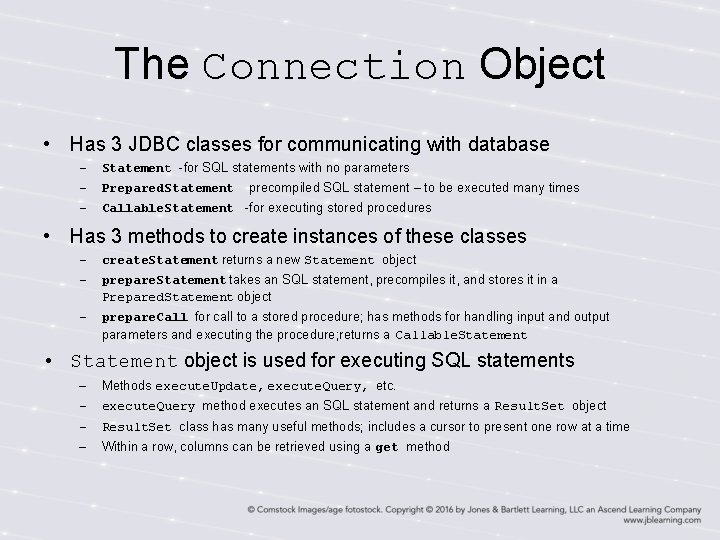 The Connection Object

• Has 3 JDBC classes for communicating with database
– Statement -for SQL statements with no parameters
– PreparedStatement precompiled SQL statement – to be executed many times
– CallableStatement -for executing stored procedures

• Has 3 methods to create instances of these classes
– createStatement returns a new Statement object
– prepareStatement takes an SQL statement, precompiles it, and stores it in a PreparedStatement object
– prepareCall for call to a stored procedure; has methods for handling input and output parameters and executing the procedure;returns a CallableStatement

• Statement object is used for executing SQL statements
– Methods executeUpdate, executeQuery, etc.
– executeQuery method executes an SQL statement and returns a ResultSet object
– ResultSet class has many useful methods; includes a cursor to present one row at a time
– Within a row, columns can be retrieved using a get method

© Comstock Images/age fotostock. Copyright © 2016 by Jones & Bartlett Learning, LLC an Ascend Learning Company
www.jblearning.com